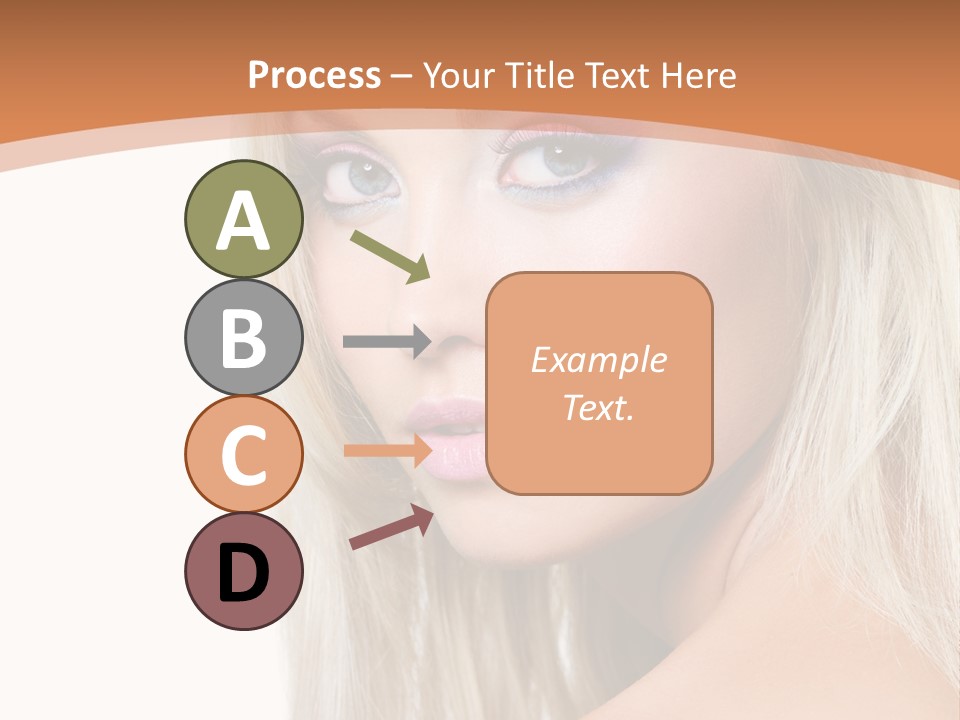 Process – Your Title Text Here

A

B

C

D

Example Text.